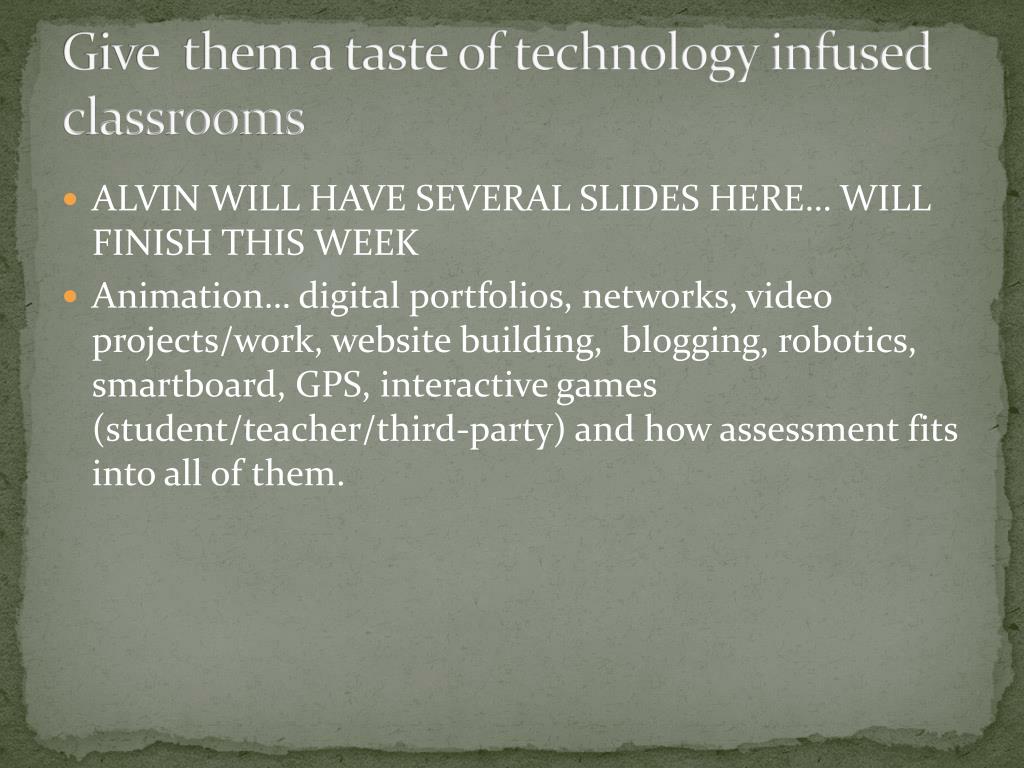 Give them a taste of technology infused classrooms

ALVIN WILL HAVE SEVERAL SLIDES HERE… WILL FINISH THIS WEEK

Animation… digital portfolios, networks, video projects/work, website building, blogging, robotics, smartboard, GPS, interactive games (student/teacher/third-party) and how assessment fits into all of them.